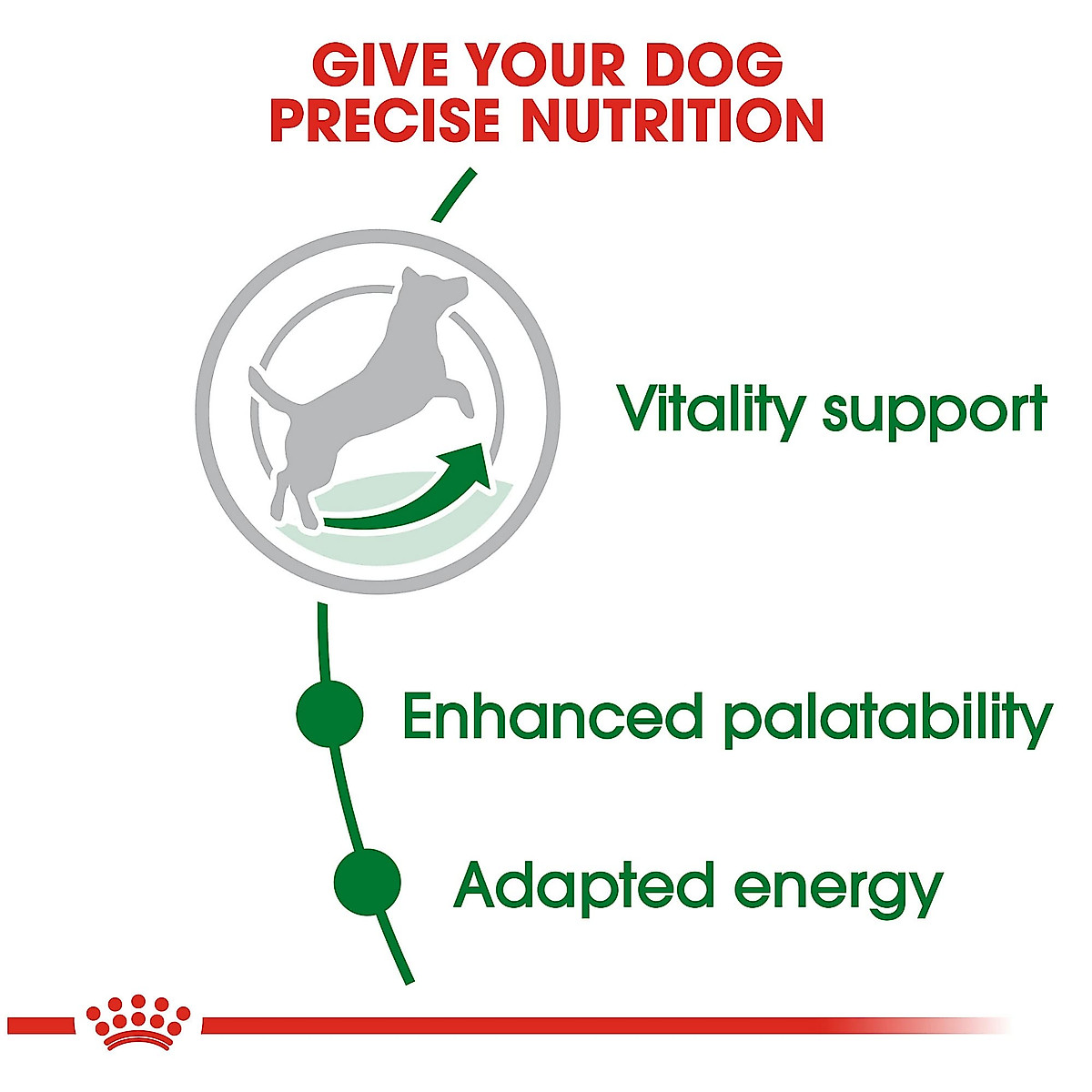 GIVE YOUR DOG
PRECISE NUTRITION

Vitality support

Enhanced palatability

Adapted energy